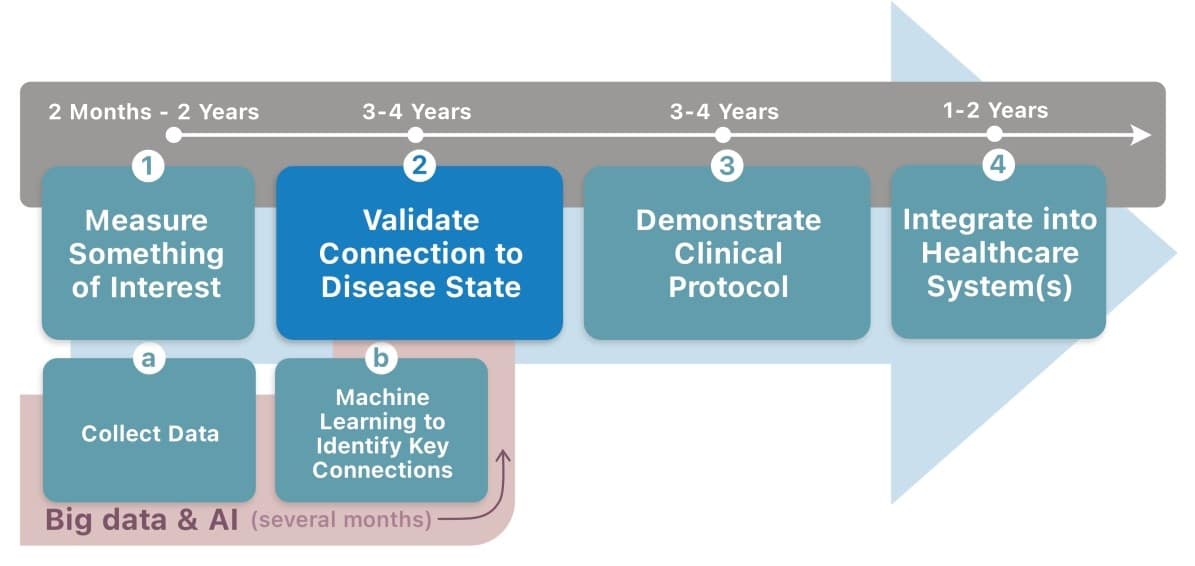 2 Months - 2 Years
3-4 Years
3-4 Years
1-2 Years

1
Measure Something of Interest

2
Validate Connection to Disease State

3
Demonstrate Clinical Protocol

4
Integrate into Healthcare System(s)

a
Collect Data

b
Machine Learning to Identify Key Connections

Big data & AI (several months)